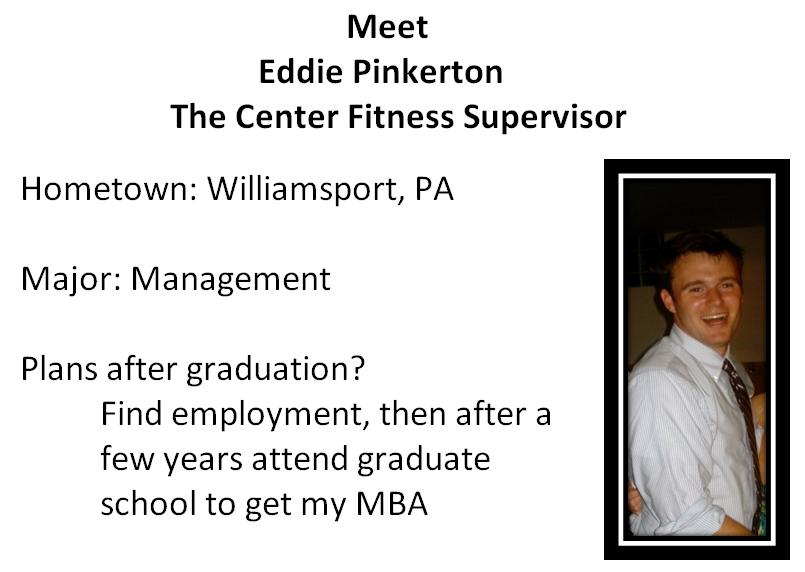 Meet
Eddie Pinkerton
The Center Fitness Supervisor

Hometown: Williamsport, PA

Major: Management

Plans after graduation?
Find employment, then after a few years attend graduate school to get my MBA